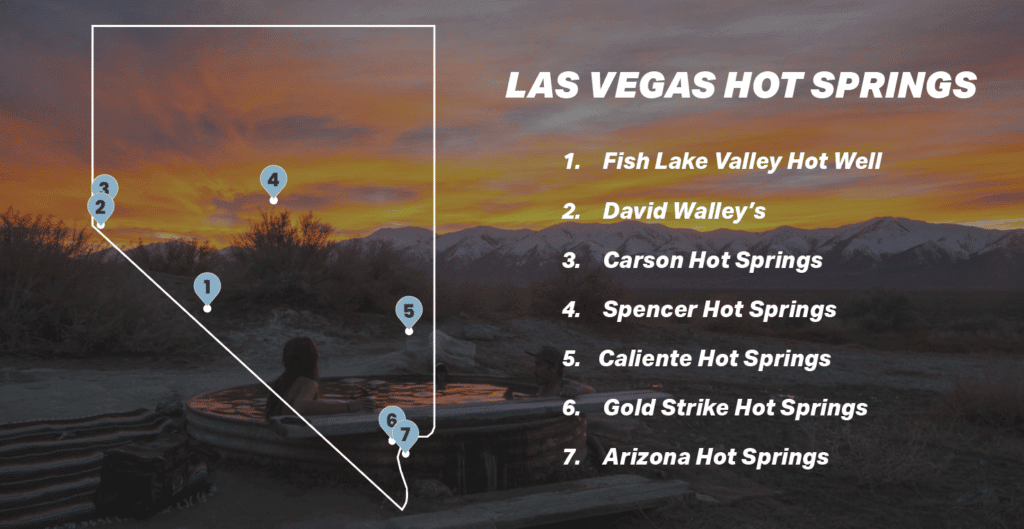 3
2
4
1
5
6
7

LAS VEGAS HOT SPRINGS

1. Fish Lake Valley Hot Well
2. David Walley's
3. Carson Hot Springs
4. Spencer Hot Springs
5. Caliente Hot Springs
6. Gold Strike Hot Springs
7. Arizona Hot Springs